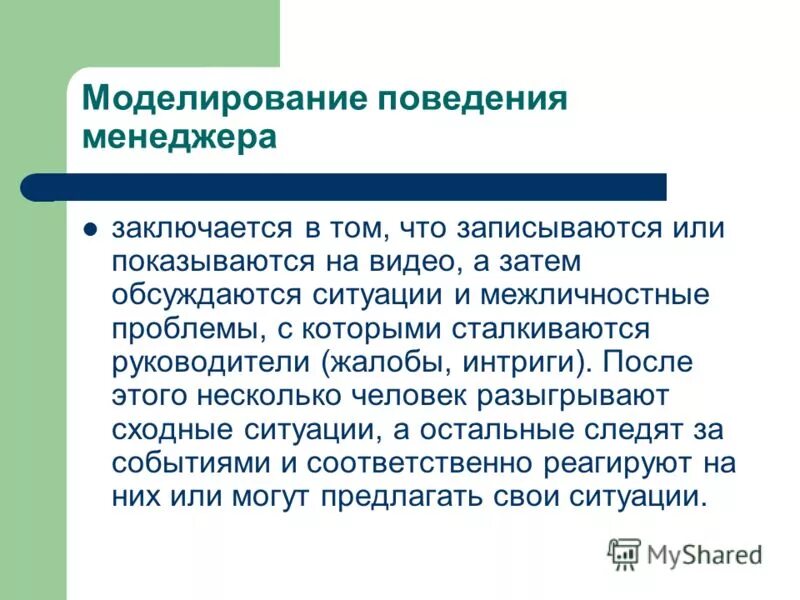 Моделирование поведения менеджера

заключается в том, что записываются или показываются на видео, а затем обсуждаются ситуации и межличностные проблемы, с которыми сталкиваются руководители (жалобы, интриги). После этого несколько человек разыгрывают сходные ситуации, а остальные следят за событиями и соответственно реагируют на них или могут предлагать свои ситуации.

MyShared